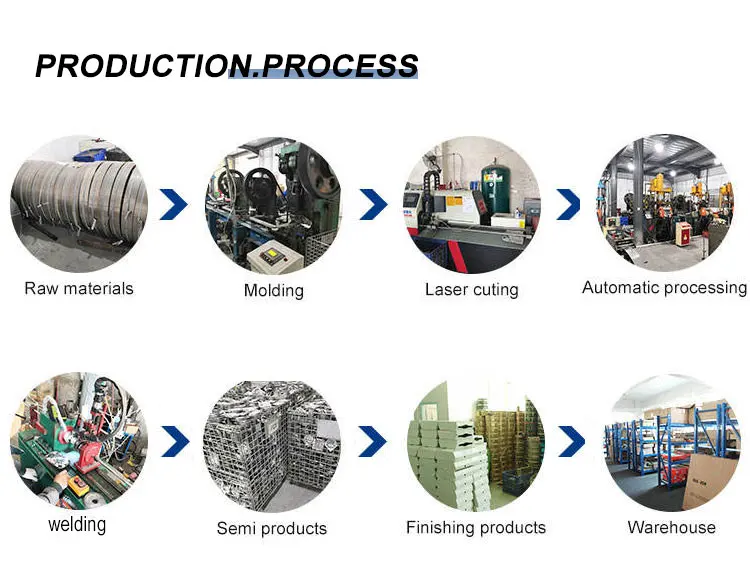 PRODUCTION.PROCESS

Raw materials

Molding

Laser cuting

Automatic processing

welding

Semi products

Finishing products

Warehouse